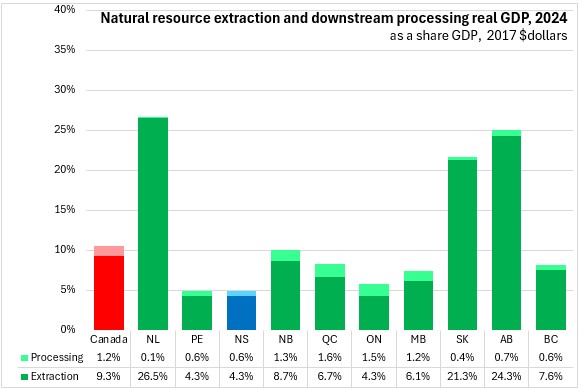 Natural resource extraction and downstream processing real GDP, 2024
as a share GDP, 2017 $dollars

40%
35%
30%
25%
20%
15%
10%
5%
0%

| | Canada | NL | PE | NS | NB | QC | ON | MB | SK | AB | BC |
|---|---|---|---|---|---|---|---|---|---|---|---|
| Processing | 1.2% | 0.1% | 0.6% | 0.6% | 1.3% | 1.6% | 1.5% | 1.2% | 0.4% | 0.7% | 0.6% |
| Extraction | 9.3% | 26.5% | 4.3% | 4.3% | 8.7% | 6.7% | 4.3% | 6.1% | 21.3% | 24.3% | 7.6% |